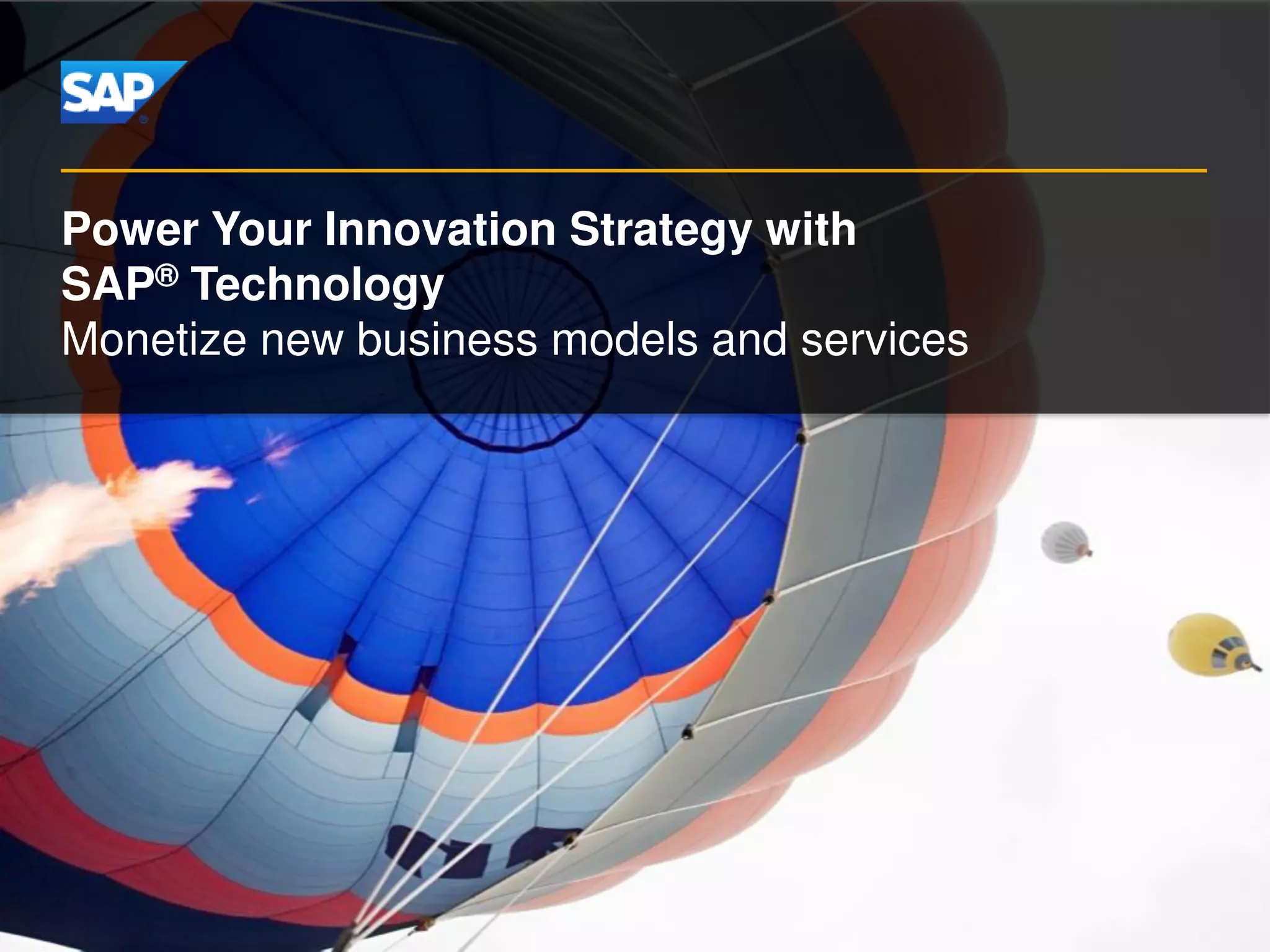 SAP®

Power Your Innovation Strategy with SAP® Technology
Monetize new business models and services